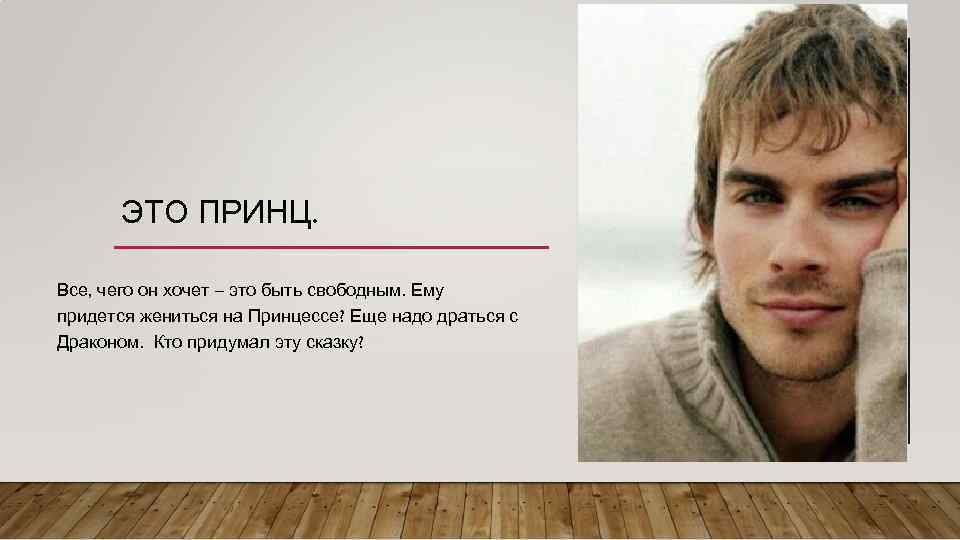 ЭТО ПРИНЦ.

Все, чего он хочет – это быть свободным. Ему придется жениться на Принцессе? Еще надо драться с Драконом.  Кто придумал эту сказку?